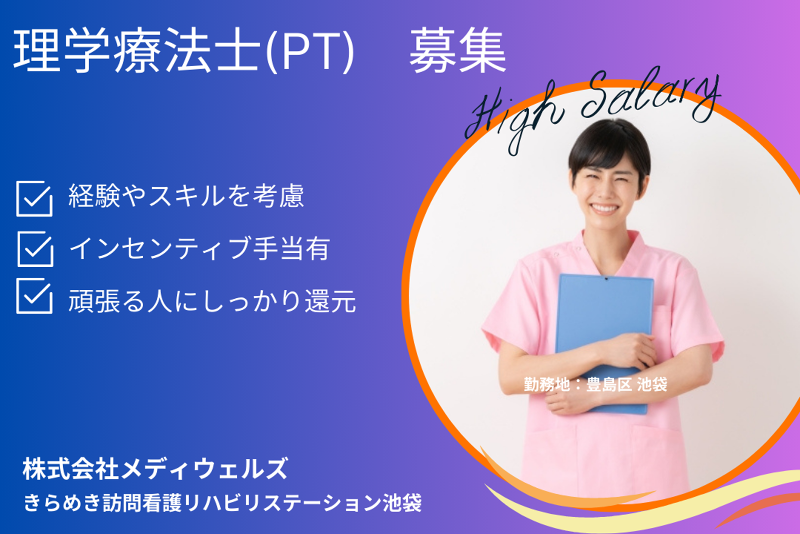 理学療法士(PT)　募集

High Salary

経験やスキルを考慮

インセンティブ手当有

頑張る人にしっかり還元

勤務地：豊島区 池袋

株式会社メディウェルズ

きらめき訪問看護リハビリステーション池袋